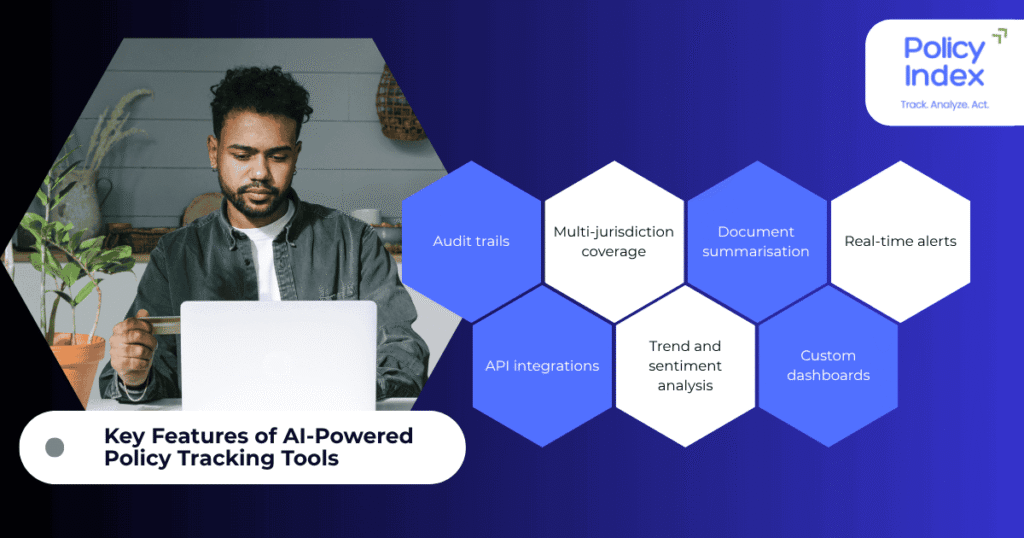 Policy Index
Track. Analyze. Act.

Audit trails

Multi-jurisdiction coverage

Document summarisation

Real-time alerts

API integrations

Trend and sentiment analysis

Custom dashboards

Key Features of AI-Powered Policy Tracking Tools